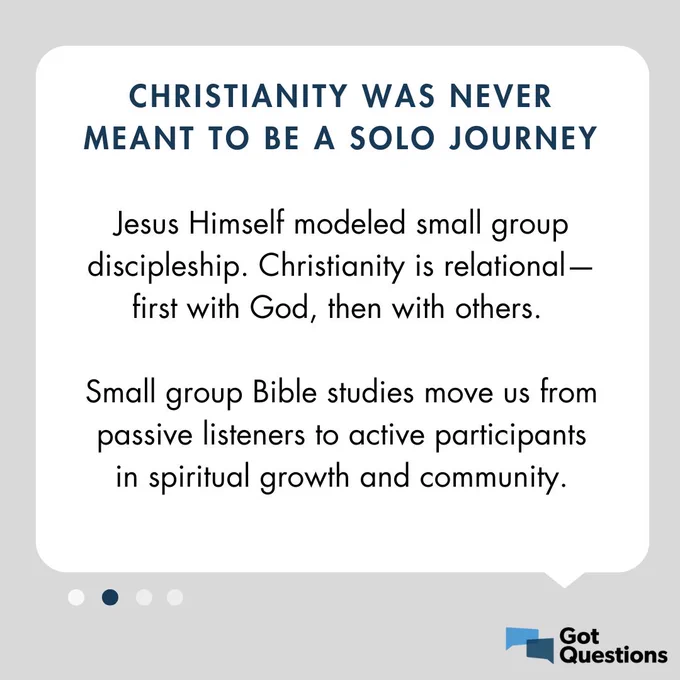 CHRISTIANITY WAS NEVER MEANT TO BE A SOLO JOURNEY

Jesus Himself modeled small group discipleship. Christianity is relational—first with God, then with others.

Small group Bible studies move us from passive listeners to active participants in spiritual growth and community.

Got Questions